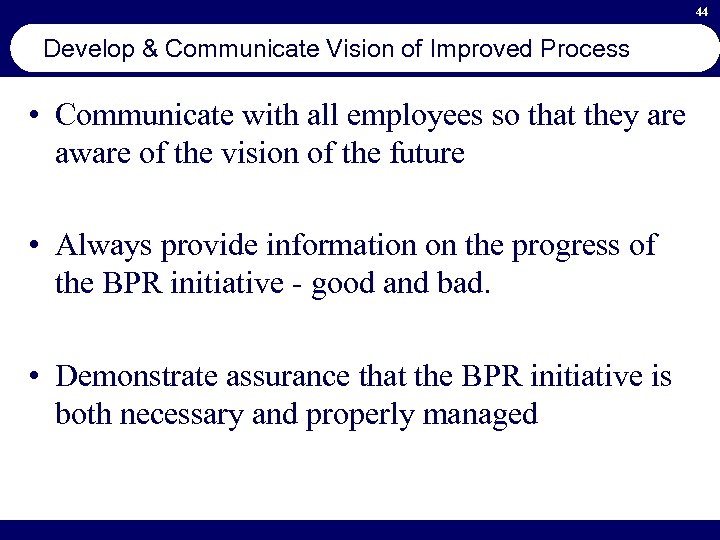 44

Develop & Communicate Vision of Improved Process

• Communicate with all employees so that they are aware of the vision of the future

• Always provide information on the progress of the BPR initiative - good and bad.

• Demonstrate assurance that the BPR initiative is both necessary and properly managed